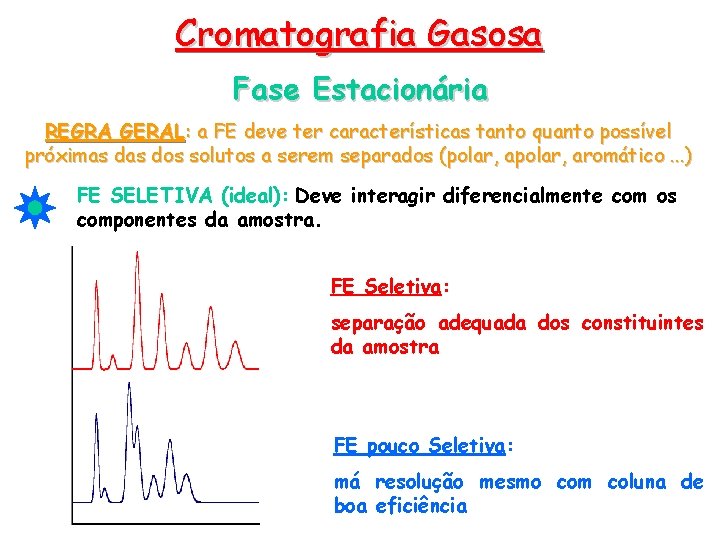 Cromatografia Gasosa

Fase Estacionária

REGRA GERAL: a FE deve ter características tanto quanto possível próximas das dos solutos a serem separados (polar, apolar, aromático ...)

FE SELETIVA (ideal): Deve interagir diferencialmente com os componentes da amostra.

FE Seletiva:

separação adequada dos constituintes da amostra

FE pouco Seletiva:

má resolução mesmo com coluna de boa eficiência